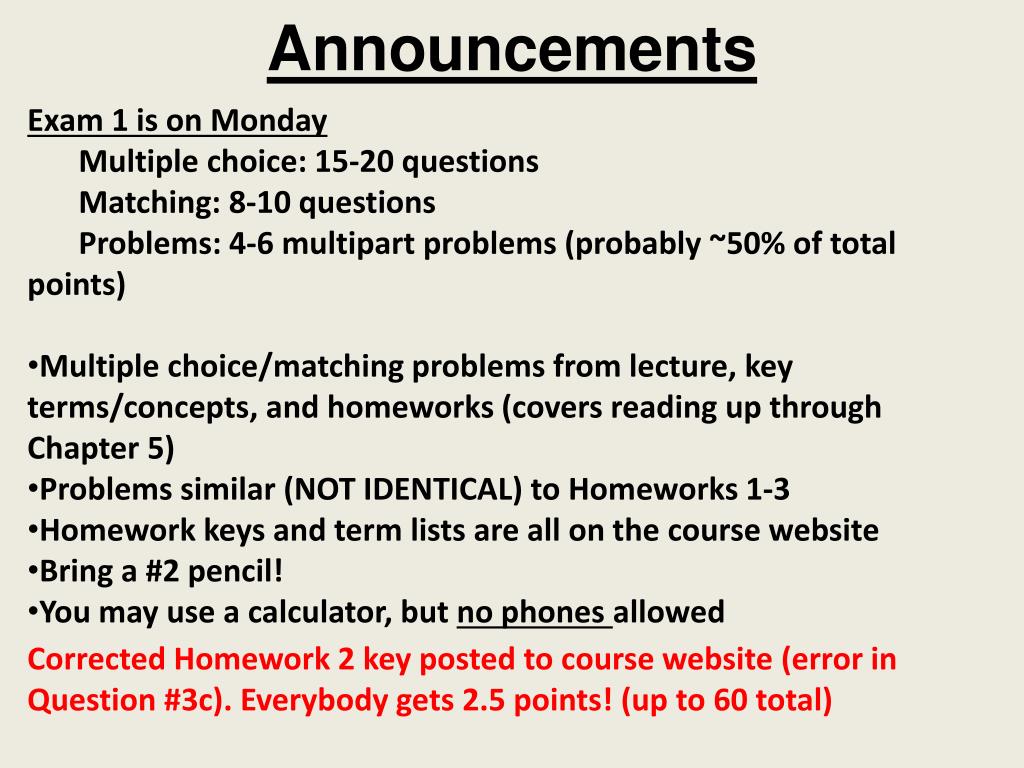 Announcements

Exam 1 is on Monday

Multiple choice: 15-20 questions

Matching: 8-10 questions

Problems: 4-6 multipart problems (probably ~50% of total points)

•Multiple choice/matching problems from lecture, key terms/concepts, and homeworks (covers reading up through Chapter 5)
•Problems similar (NOT IDENTICAL) to Homeworks 1-3
•Homework keys and term lists are all on the course website
•Bring a #2 pencil!
•You may use a calculator, but no phones allowed

Corrected Homework 2 key posted to course website (error in Question #3c). Everybody gets 2.5 points! (up to 60 total)